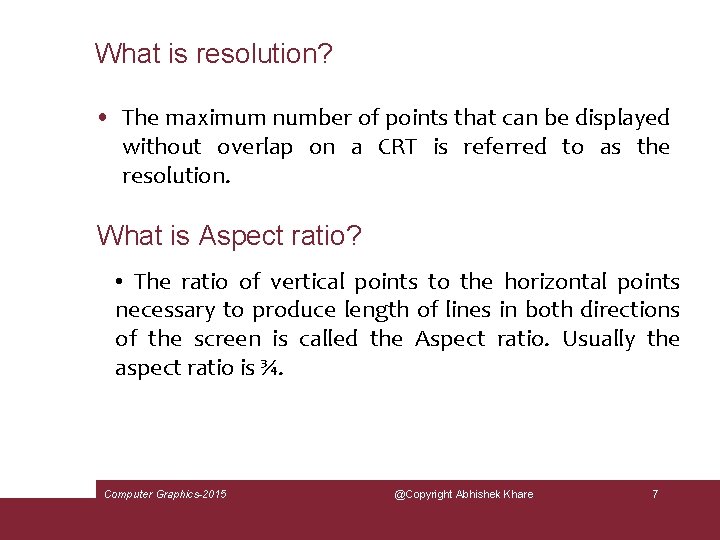 What is resolution?

• The maximum number of points that can be displayed without overlap on a CRT is referred to as the resolution.

What is Aspect ratio?

• The ratio of vertical points to the horizontal points necessary to produce length of lines in both directions of the screen is called the Aspect ratio. Usually the aspect ratio is ¾.

Computer Graphics-2015

@Copyright Abhishek Khare

7